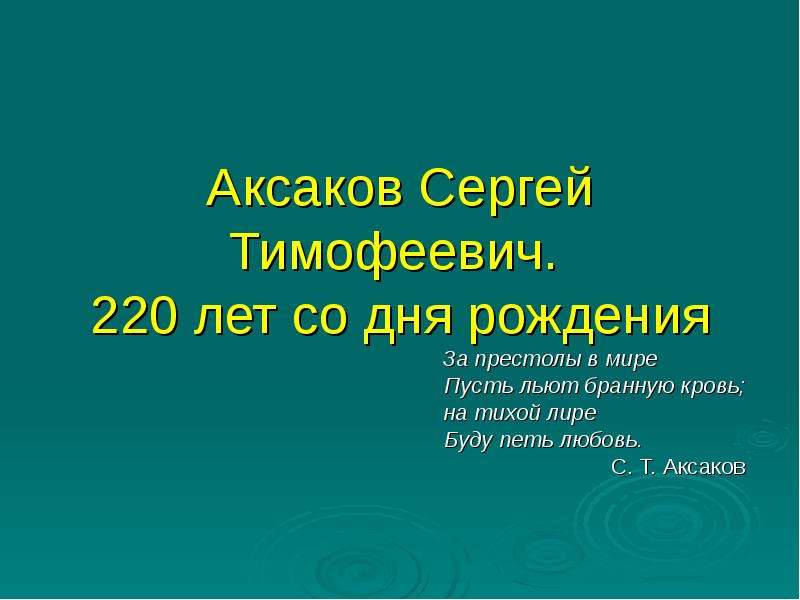 Аксаков Сергей Тимофеевич.
220 лет со дня рождения

За престолы в мире
Пусть льют бранную кровь;
на тихой лире
Буду петь любовь.
С. Т. Аксаков